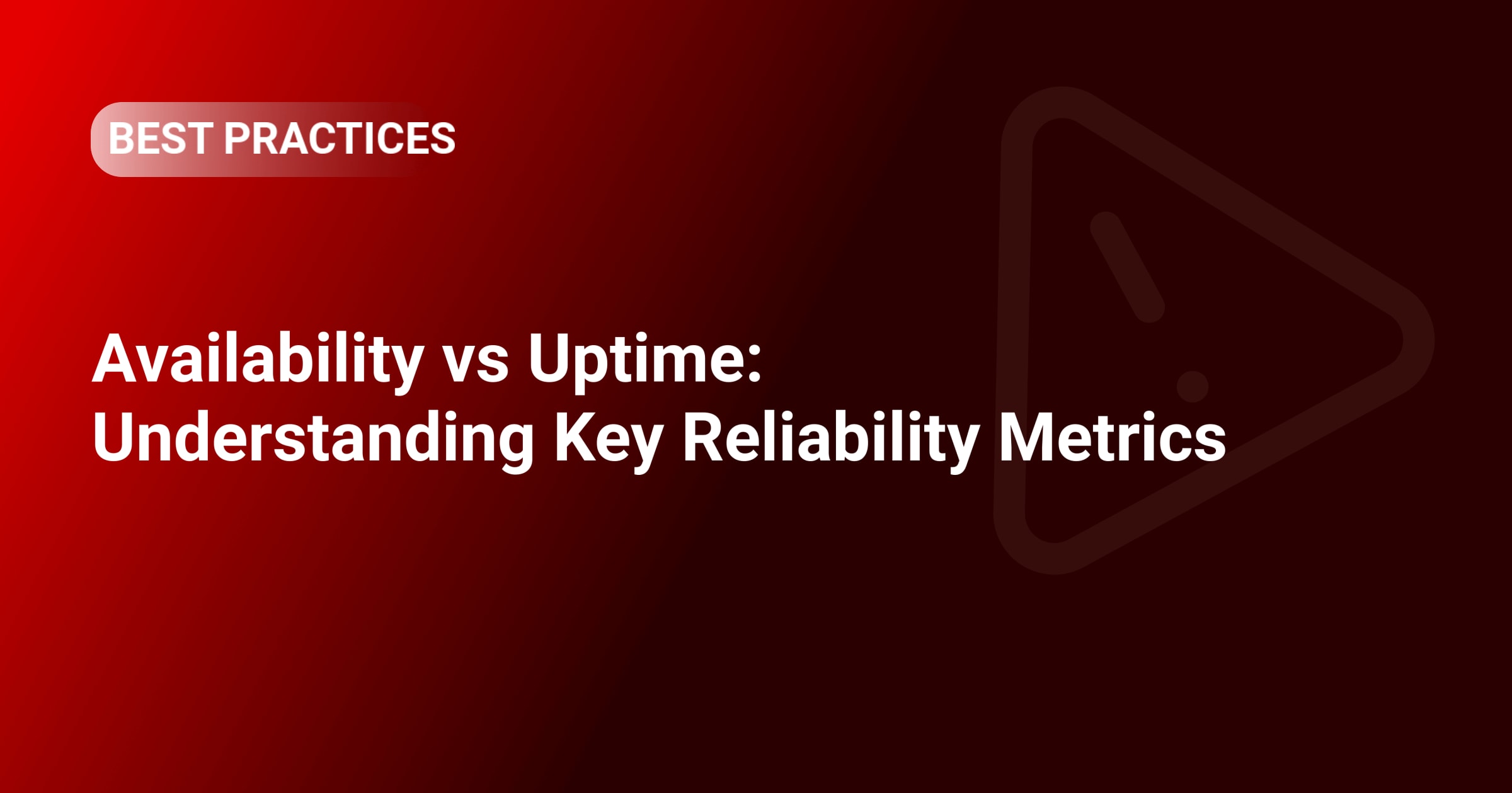 BEST PRACTICES

Availability vs Uptime:
Understanding Key Reliability Metrics